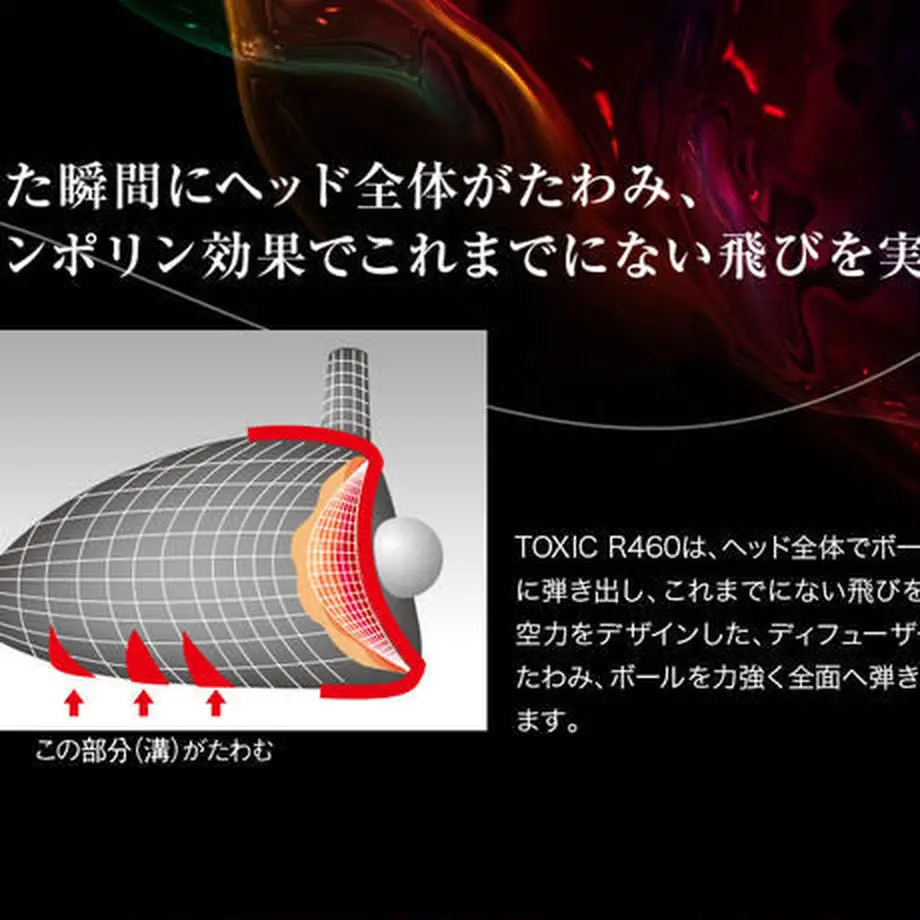 た瞬間にヘッド全体がたわみ、
ンポリン効果でこれまでにない飛びを実

この部分(溝)がたわむ

TOXIC R460は、ヘッド全体でボー
に弾き出し、これまでにない飛びを
空力をデザインした、ディフューザ
たわみ、ボールを力強く全面へ弾き
ます。